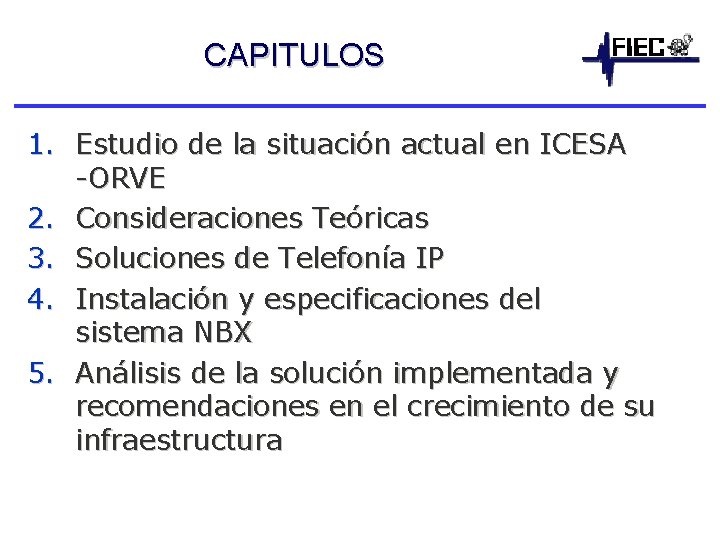 CAPITULOS

FIEC

1. Estudio de la situación actual en ICESA -ORVE
2. Consideraciones Teóricas
3. Soluciones de Telefonía IP
4. Instalación y especificaciones del sistema NBX
5. Análisis de la solución implementada y recomendaciones en el crecimiento de su infraestructura